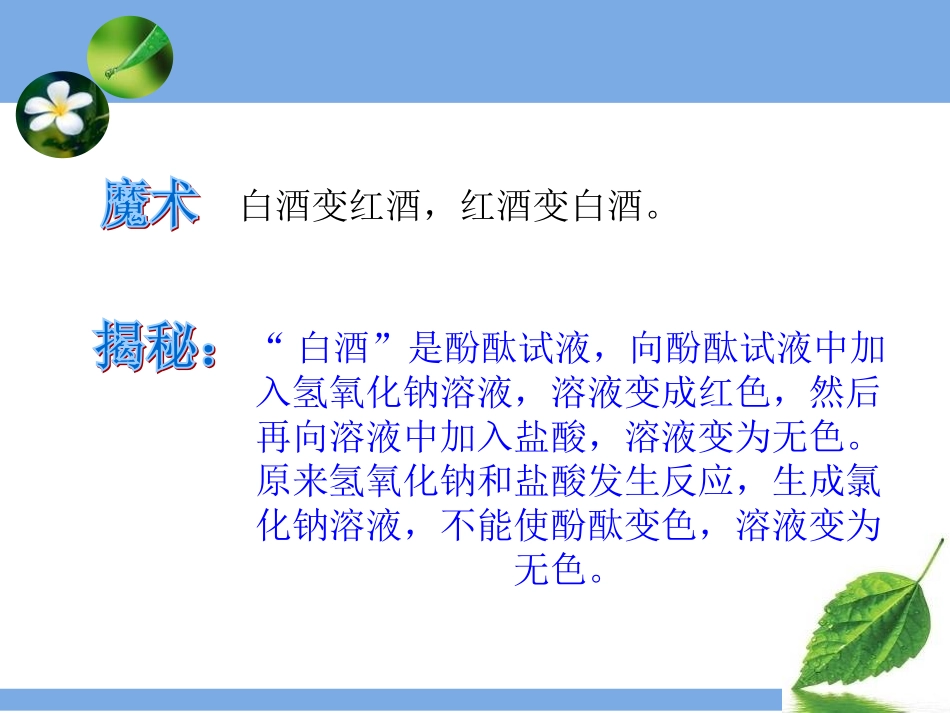 魔术 白酒变红酒，红酒变白酒。

揭秘：“ 白酒”是酚酞试液，向酚酞试液中加入氢氧化钠溶液，溶液变成红色，然后再向溶液中加入盐酸，溶液变为无色。原来氢氧化钠和盐酸发生反应，生成氯化钠溶液，不能使酚酞变色，溶液变为无色。